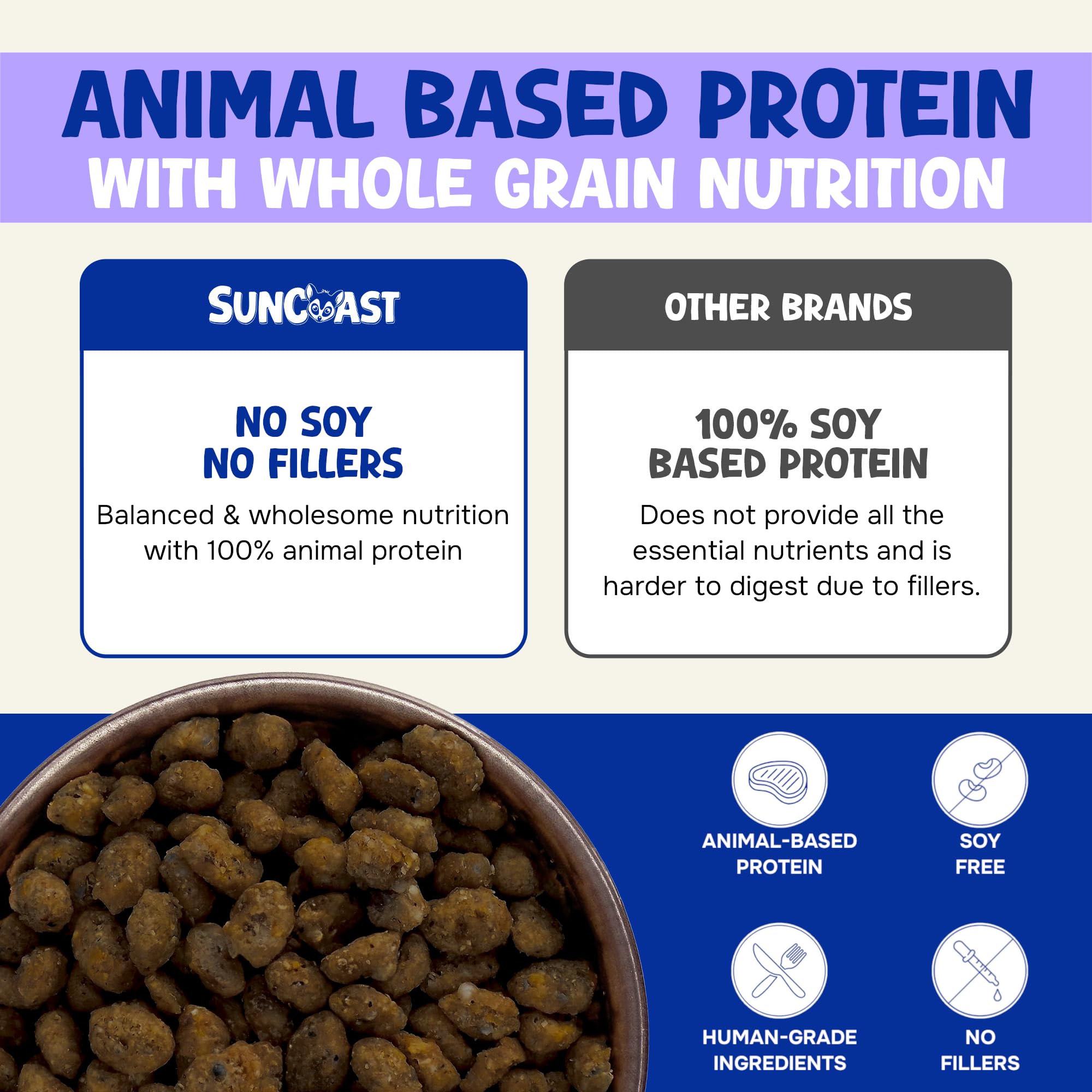 ANIMAL BASED PROTEIN
WITH WHOLE GRAIN NUTRITION

SUNCOAST

NO SOY
NO FILLERS

Balanced & wholesome nutrition with 100% animal protein

OTHER BRANDS

100% SOY
BASED PROTEIN

Does not provide all the essential nutrients and is harder to digest due to fillers.

ANIMAL-BASED PROTEIN

SOY FREE

HUMAN-GRADE INGREDIENTS

NO FILLERS